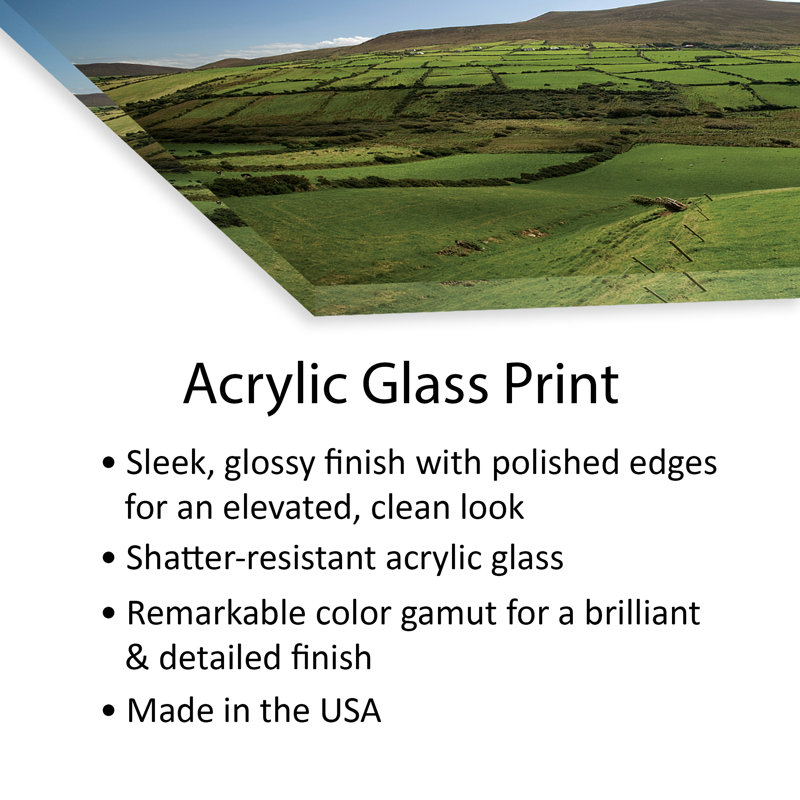 Acrylic Glass Print

• Sleek, glossy finish with polished edges for an elevated, clean look
• Shatter-resistant acrylic glass
• Remarkable color gamut for a brilliant & detailed finish
• Made in the USA